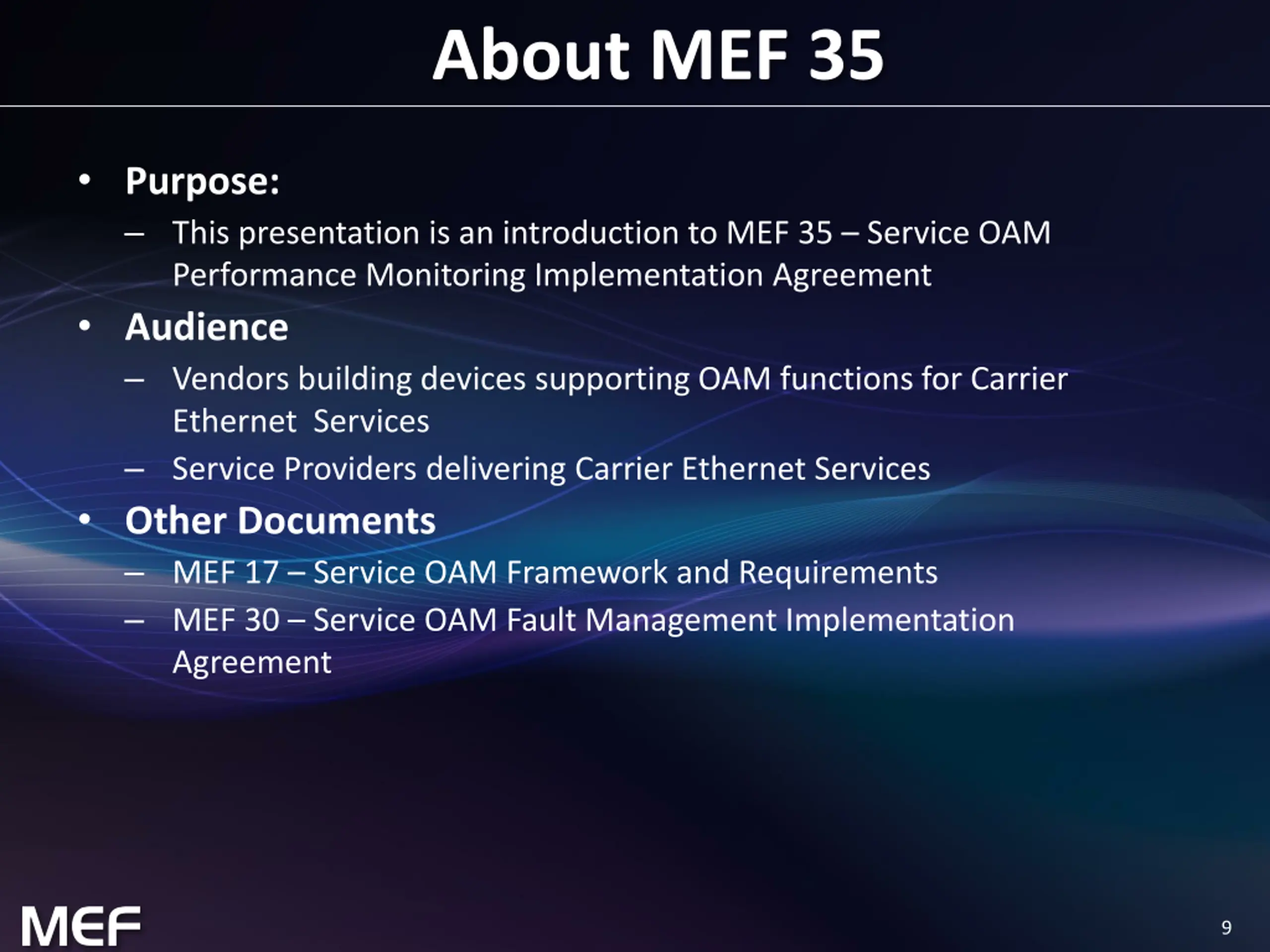 About MEF 35

• Purpose:
– This presentation is an introduction to MEF 35 – Service OAM Performance Monitoring Implementation Agreement
• Audience
– Vendors building devices supporting OAM functions for Carrier Ethernet Services
– Service Providers delivering Carrier Ethernet Services
• Other Documents
– MEF 17 – Service OAM Framework and Requirements
– MEF 30 – Service OAM Fault Management Implementation Agreement

MEF

9